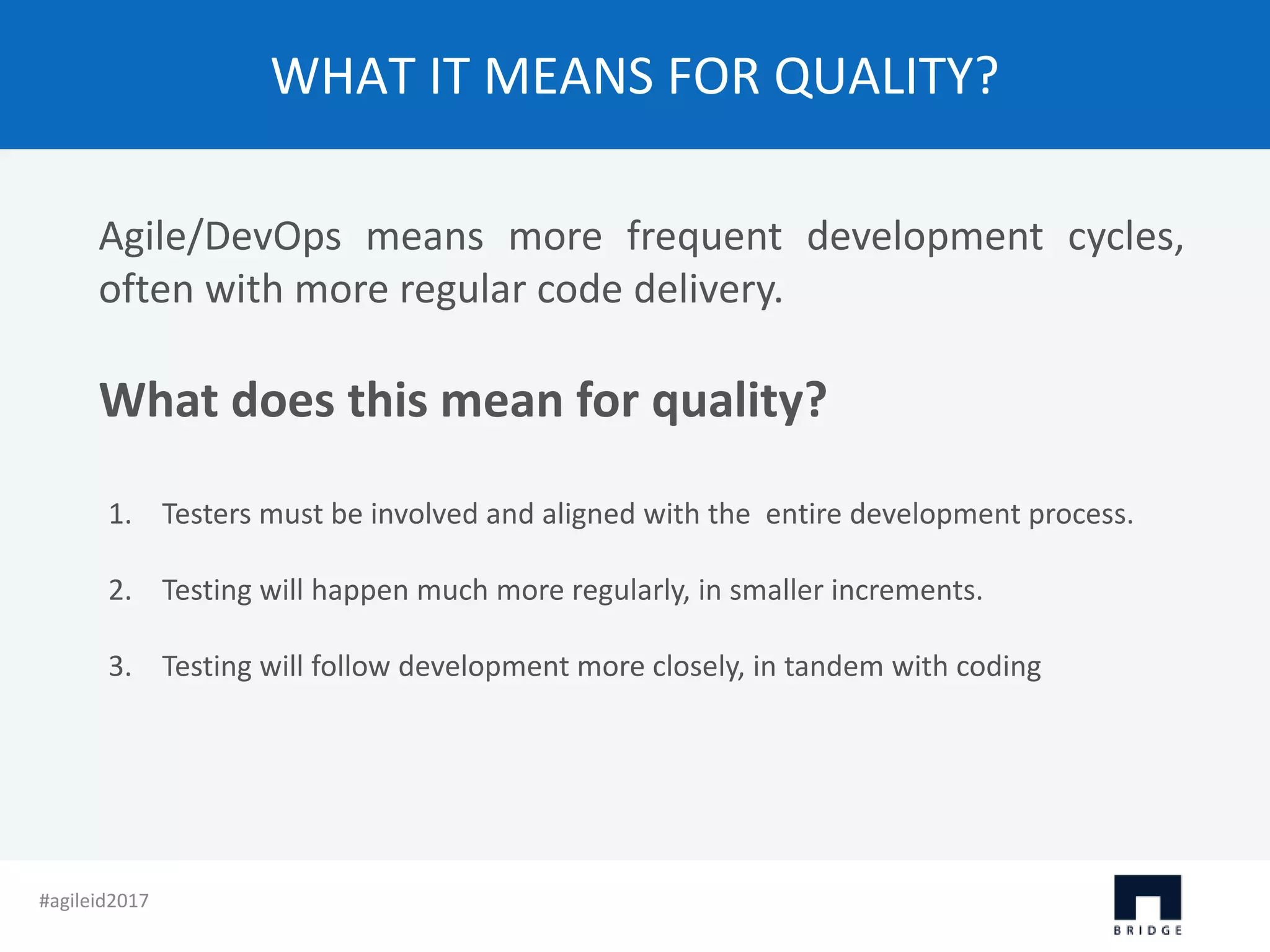 WHAT IT MEANS FOR QUALITY?

Agile/DevOps means more frequent development cycles, often with more regular code delivery.

What does this mean for quality?

1. Testers must be involved and aligned with the entire development process.

2. Testing will happen much more regularly, in smaller increments.

3. Testing will follow development more closely, in tandem with coding

#agileid2017

BRIDGE